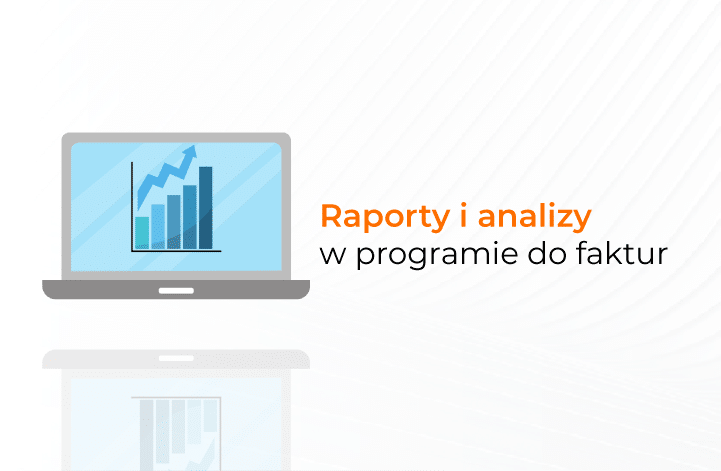 Raporty i analizy
w programie do faktur